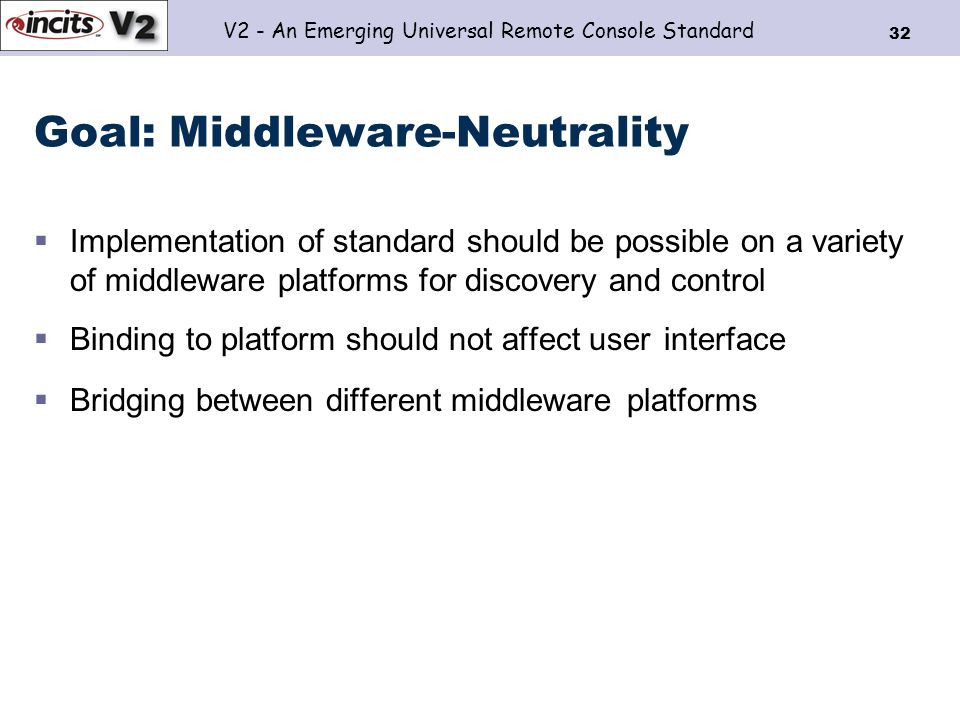 incits V2

V2 - An Emerging Universal Remote Console Standard

32

Goal: Middleware-Neutrality

▪ Implementation of standard should be possible on a variety of middleware platforms for discovery and control

▪ Binding to platform should not affect user interface

▪ Bridging between different middleware platforms